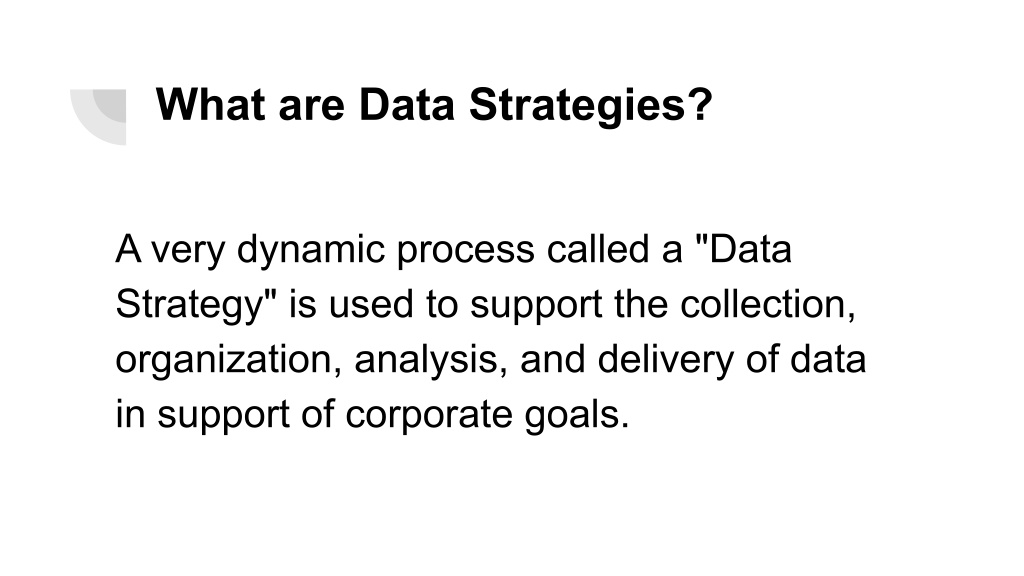 What are Data Strategies?

A very dynamic process called a "Data Strategy" is used to support the collection, organization, analysis, and delivery of data in support of corporate goals.